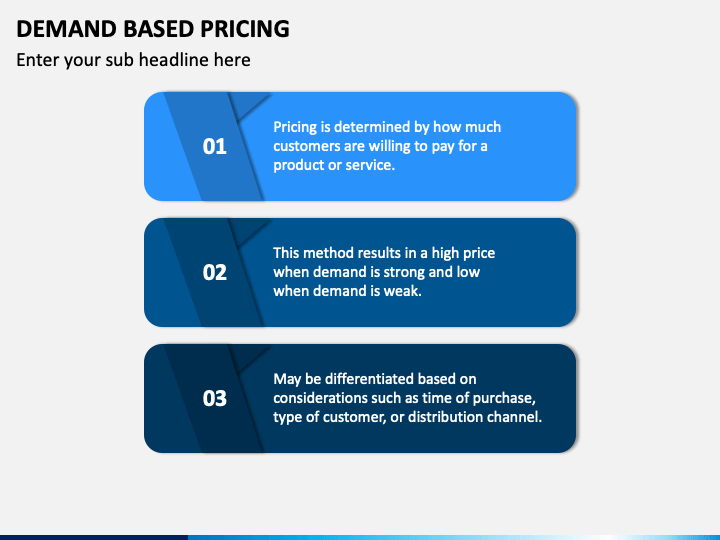 DEMAND BASED PRICING

Enter your sub headline here

01

Pricing is determined by how much customers are willing to pay for a product or service.

02

This method results in a high price when demand is strong and low when demand is weak.

03

May be differentiated based on considerations such as time of purchase, type of customer, or distribution channel.